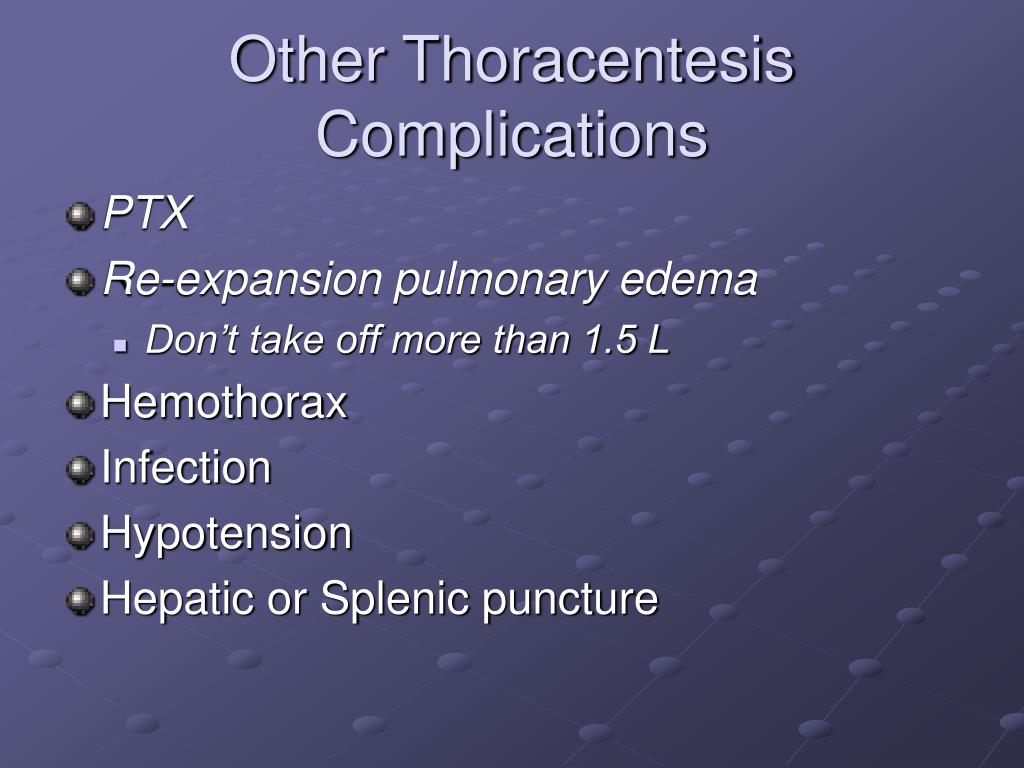 Other Thoracentesis Complications

PTX

Re-expansion pulmonary edema

Don’t take off more than 1.5 L

Hemothorax

Infection

Hypotension

Hepatic or Splenic puncture